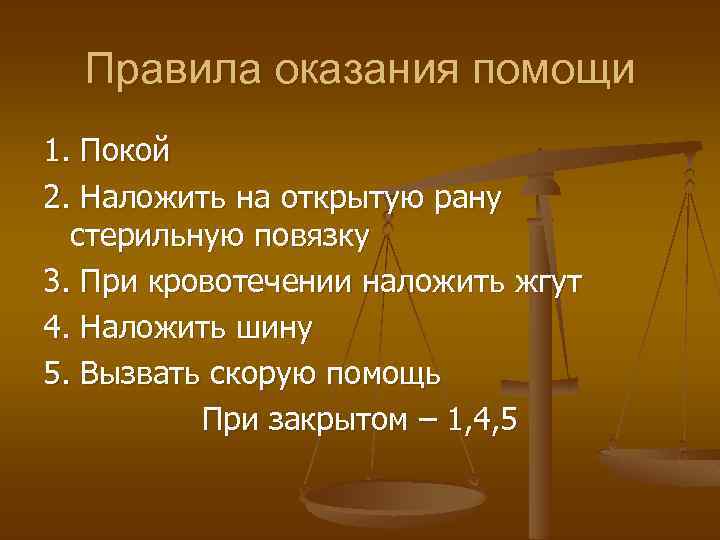 Правила оказания помощи

1. Покой
2. Наложить на открытую рану стерильную повязку
3. При кровотечении наложить жгут
4. Наложить шину
5. Вызвать скорую помощь

При закрытом – 1,4,5